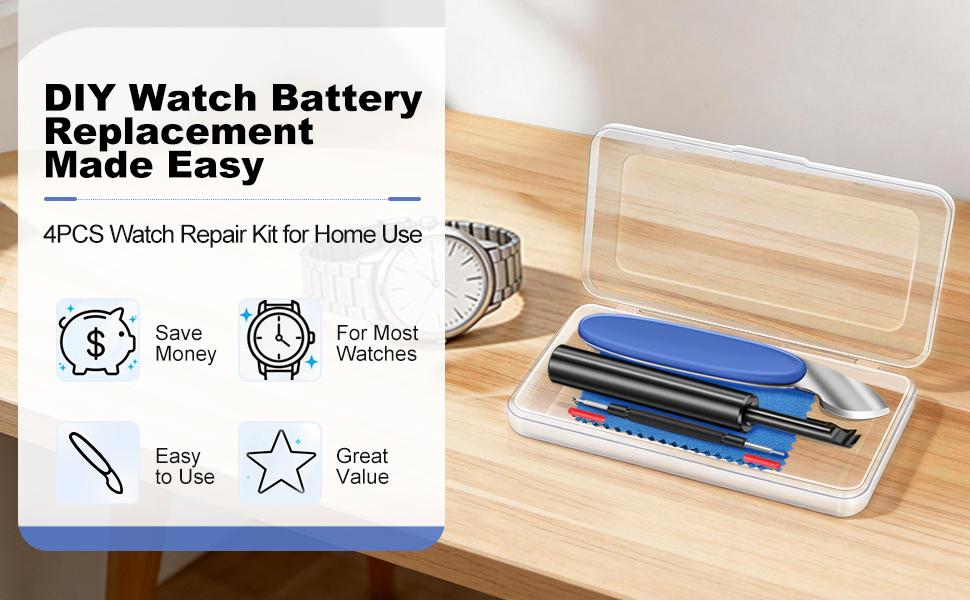 DIY Watch Battery Replacement Made Easy

4PCS Watch Repair Kit for Home Use

Save Money

For Most Watches

Easy to Use

Great Value